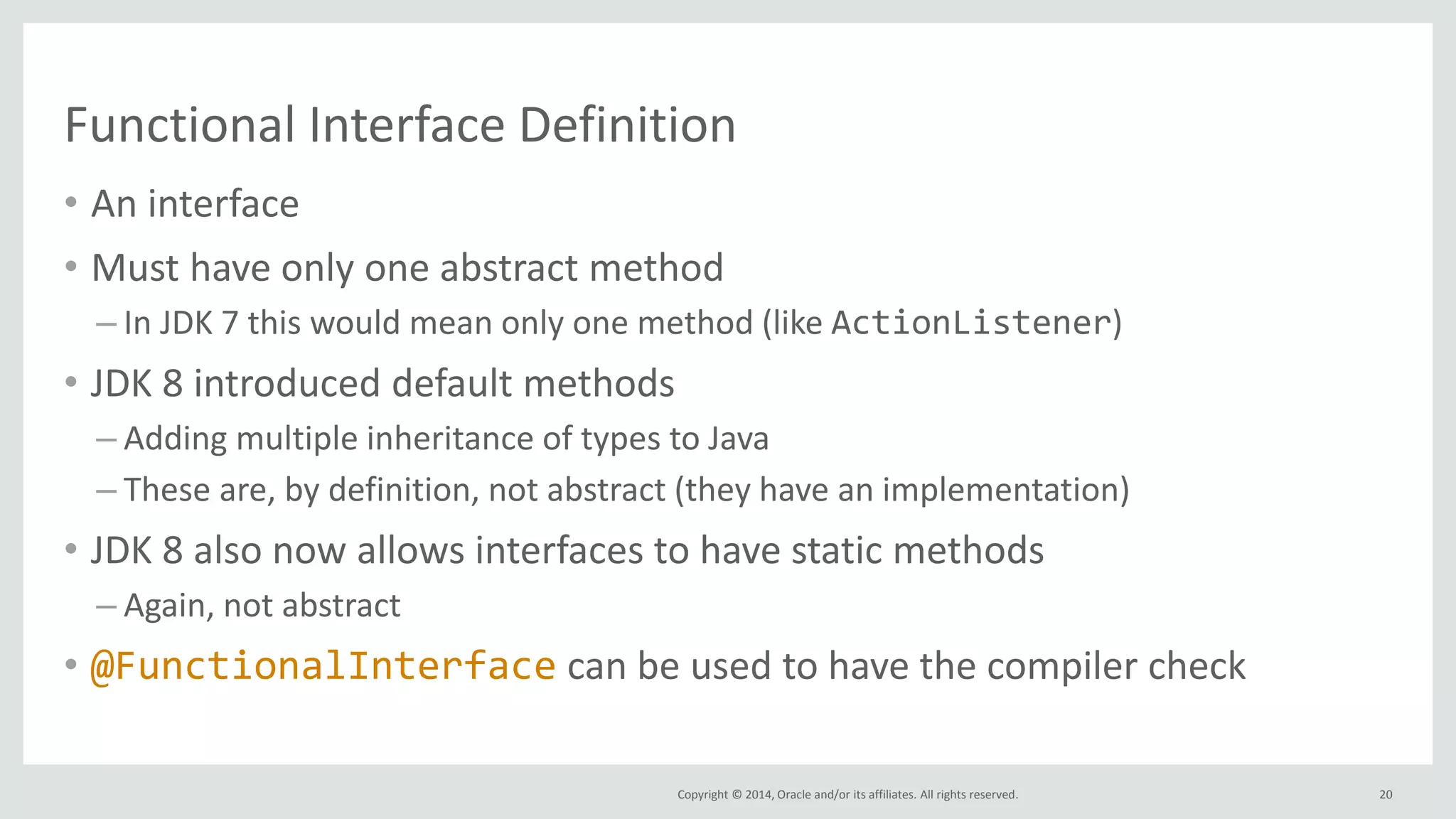 Functional Interface Definition

• An interface

• Must have only one abstract method

– In JDK 7 this would mean only one method (like ActionListener)

• JDK 8 introduced default methods

– Adding multiple inheritance of types to Java

– These are, by definition, not abstract (they have an implementation)

• JDK 8 also now allows interfaces to have static methods

– Again, not abstract

• @FunctionalInterface can be used to have the compiler check

Copyright © 2014, Oracle and/or its affiliates. All rights reserved.

20